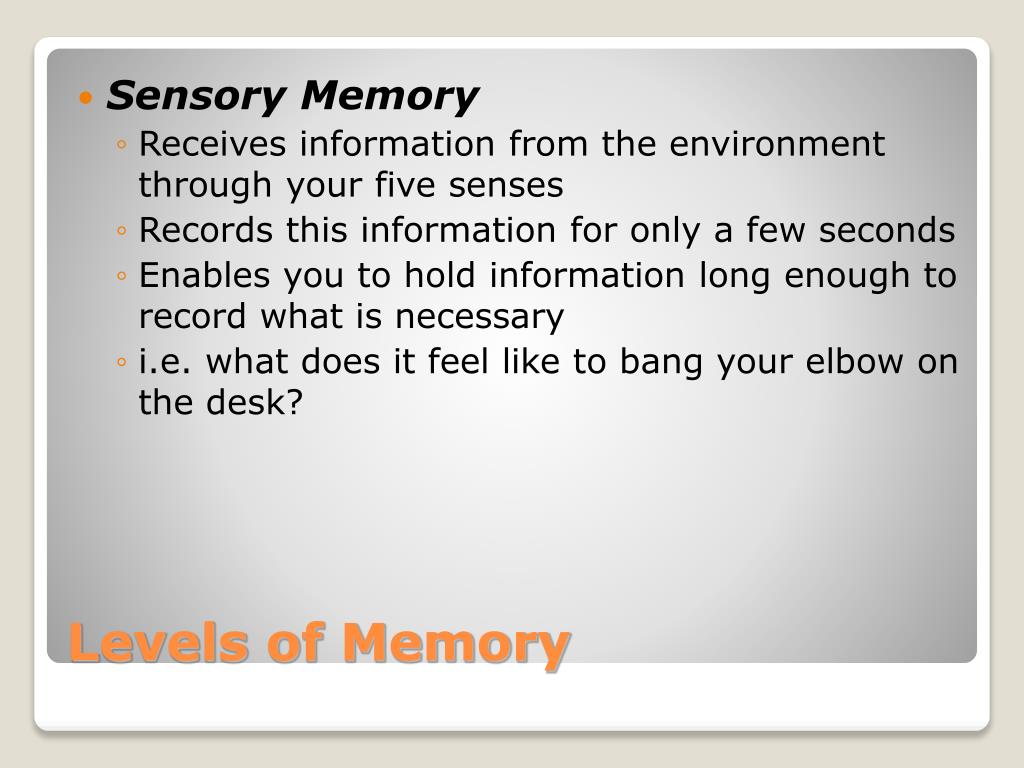 • Sensory Memory
◦ Receives information from the environment through your five senses
◦ Records this information for only a few seconds
◦ Enables you to hold information long enough to record what is necessary
◦ i.e. what does it feel like to bang your elbow on the desk?

Levels of Memory